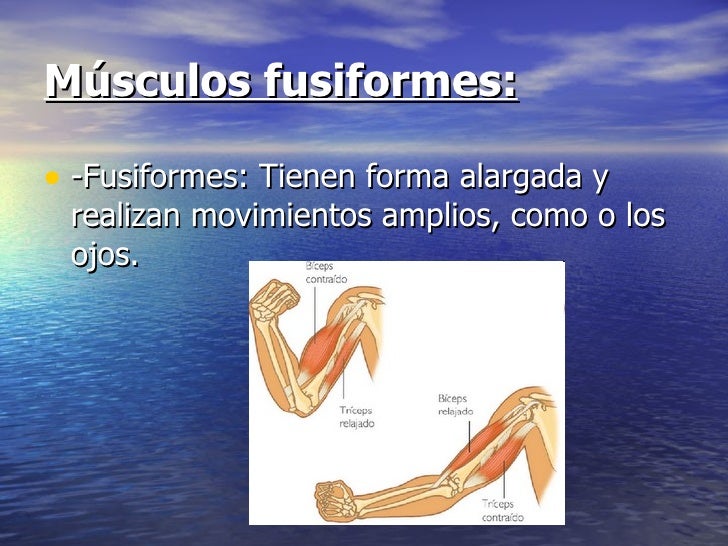 Músculos fusiformes:

• -Fusiformes: Tienen forma alargada y realizan movimientos amplios, como o los ojos.

Bíceps contraído

Tríceps relajado

Bíceps relajado

Tríceps contraído